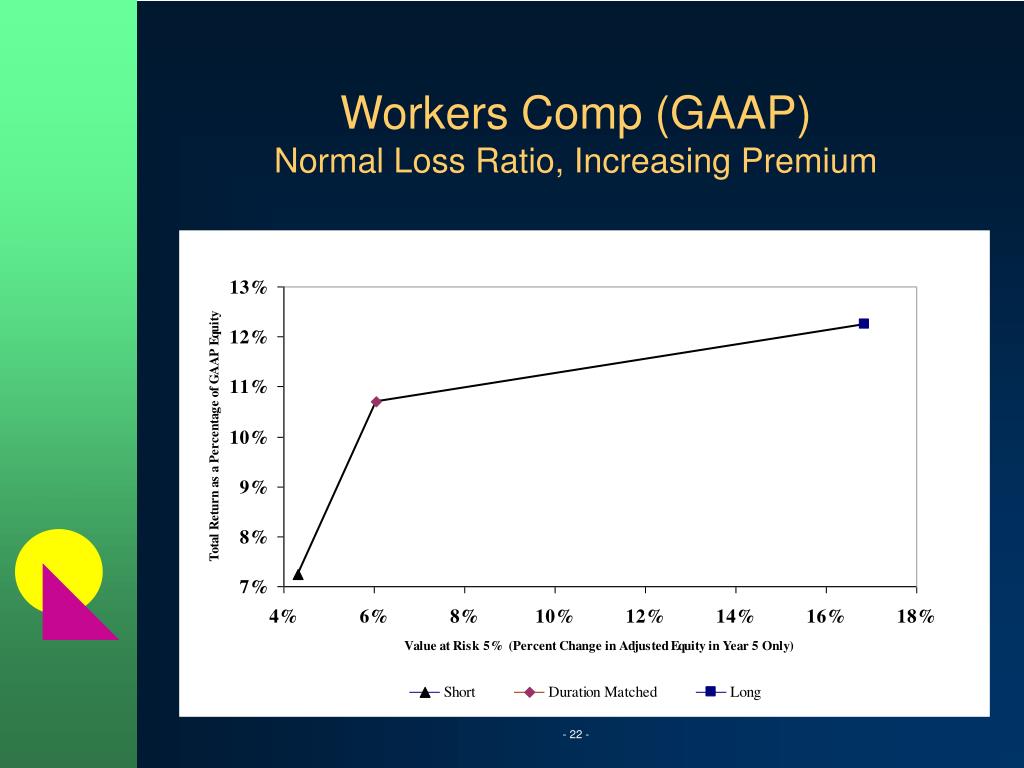 Workers Comp (GAAP)
Normal Loss Ratio, Increasing Premium

Total Return as a Percentage of GAAP Equity

13%
12%
11%
10%
9%
8%
7%

4% 6% 8% 10% 12% 14% 16% 18%

Value at Risk 5% (Percent Change in Adjusted Equity in Year 5 Only)

Short
Duration Matched
Long

- 22 -